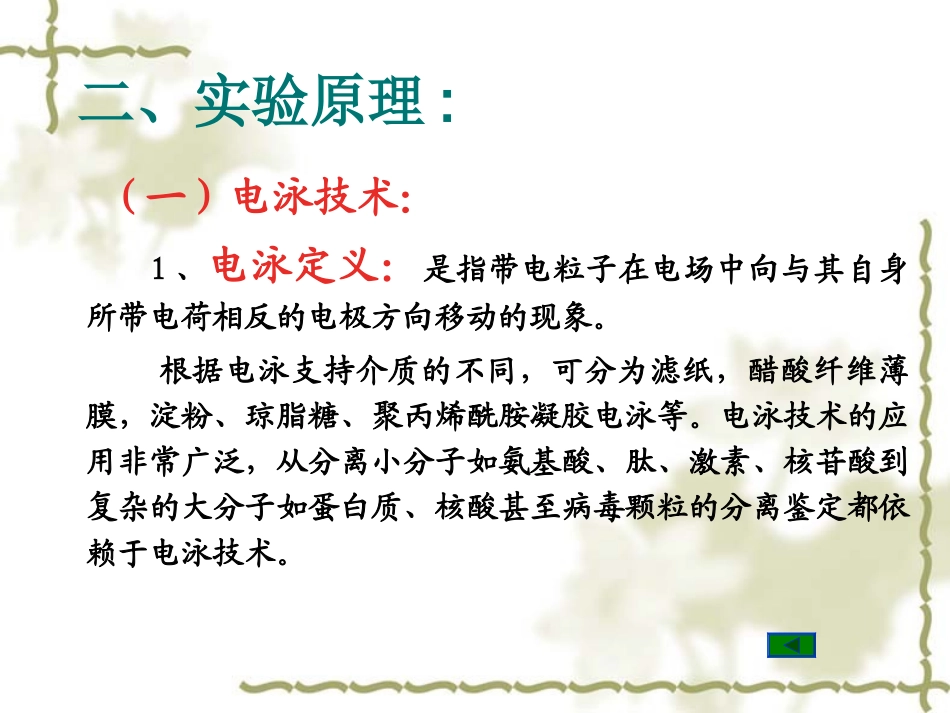 二、实验原理：

（一）电泳技术:

1、电泳定义: 是指带电粒子在电场中向与其自身所带电荷相反的电极方向移动的现象。

根据电泳支持介质的不同，可分为滤纸，醋酸纤维薄膜，淀粉、琼脂糖、聚丙烯酰胺凝胶电泳等。电泳技术的应用非常广泛，从分离小分子如氨基酸、肽、激素、核苷酸到复杂的大分子如蛋白质、核酸甚至病毒颗粒的分离鉴定都依赖于电泳技术。